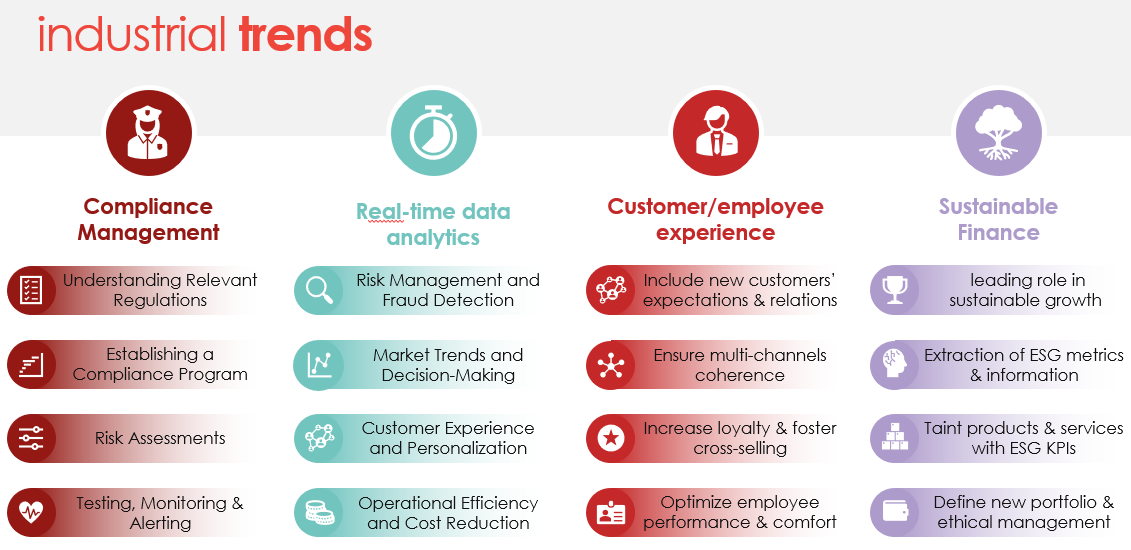 industrial trends

Compliance Management

Understanding Relevant Regulations

Establishing a Compliance Program

Risk Assessments

Testing, Monitoring & Alerting

Real-time data analytics

Risk Management and Fraud Detection

Market Trends and Decision-Making

Customer Experience and Personalization

Operational Efficiency and Cost Reduction

Customer/employee experience

Include new customers' expectations & relations

Ensure multi-channels coherence

Increase loyalty & foster cross-selling

Optimize employee performance & comfort

Sustainable Finance

leading role in sustainable growth

Extraction of ESG metrics & information

Taint products & services with ESG KPIs

Define new portfolio & ethical management